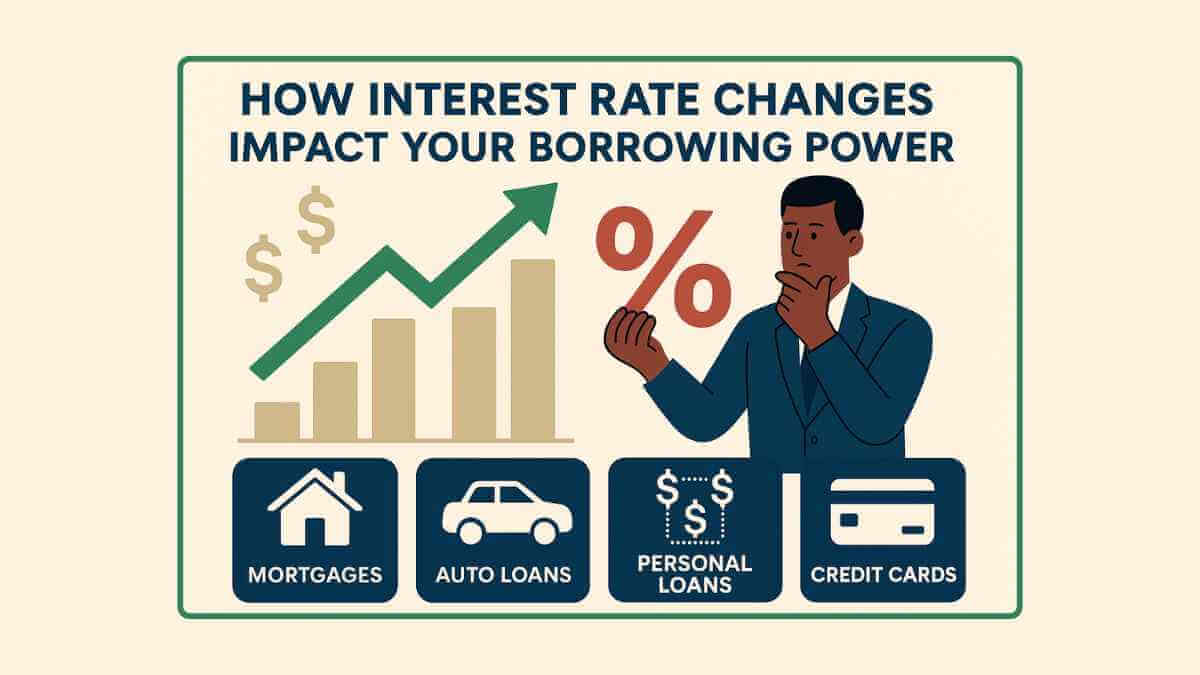 HOW INTEREST RATE CHANGES IMPACT YOUR BORROWING POWER

$ $

%

$ $ $

MORTGAGES

AUTO LOANS

PERSONAL LOANS

CREDIT CARDS